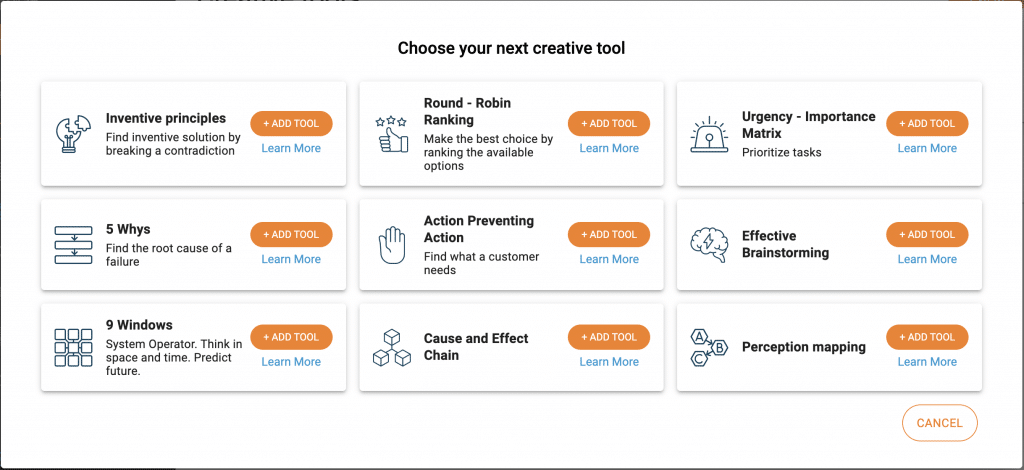 Choose your next creative tool

Inventive principles
Find inventive solution by breaking a contradiction
+ ADD TOOL
Learn More

Round - Robin Ranking
Make the best choice by ranking the available options
+ ADD TOOL
Learn More

Urgency - Importance Matrix
Prioritize tasks
+ ADD TOOL
Learn More

5 Whys
Find the root cause of a failure
+ ADD TOOL
Learn More

Action Preventing Action
Find what a customer needs
+ ADD TOOL
Learn More

Effective Brainstorming
+ ADD TOOL
Learn More

9 Windows
System Operator. Think in space and time. Predict future.
+ ADD TOOL
Learn More

Cause and Effect Chain
+ ADD TOOL
Learn More

A
B
C
Perception mapping
+ ADD TOOL
Learn More

CANCEL